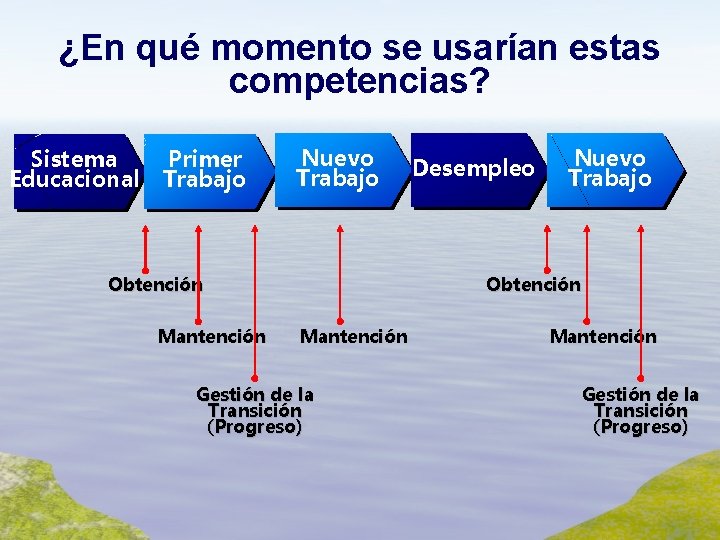 ¿En qué momento se usarían estas competencias?

Sistema Educacional

Primer Trabajo

Nuevo Trabajo

Desempleo

Nuevo Trabajo

Obtención

Mantención

Gestión de la Transición (Progreso)

Mantención

Obtención

Mantención

Gestión de la Transición (Progreso)